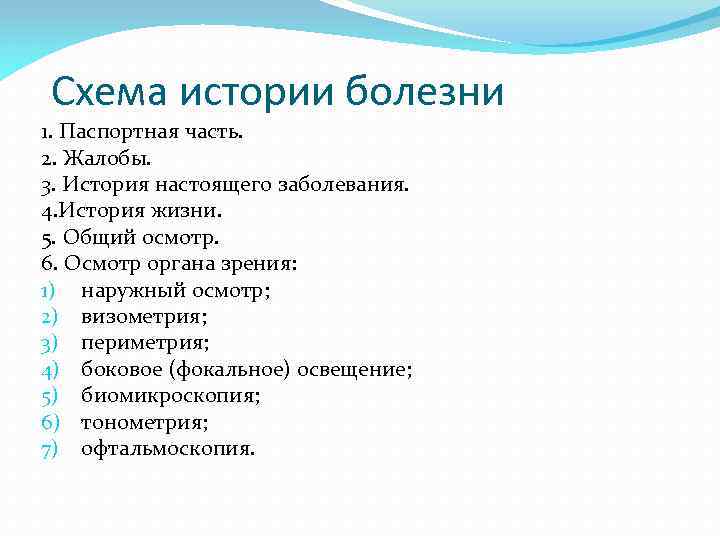 Схема истории болезни

1. Паспортная часть.
2. Жалобы.
3. История настоящего заболевания.
4.История жизни.
5. Общий осмотр.
6. Осмотр органа зрения:
1) наружный осмотр;
2) визометрия;
3) периметрия;
4) боковое (фокальное) освещение;
5) биомикроскопия;
6) тонометрия;
7) офтальмоскопия.